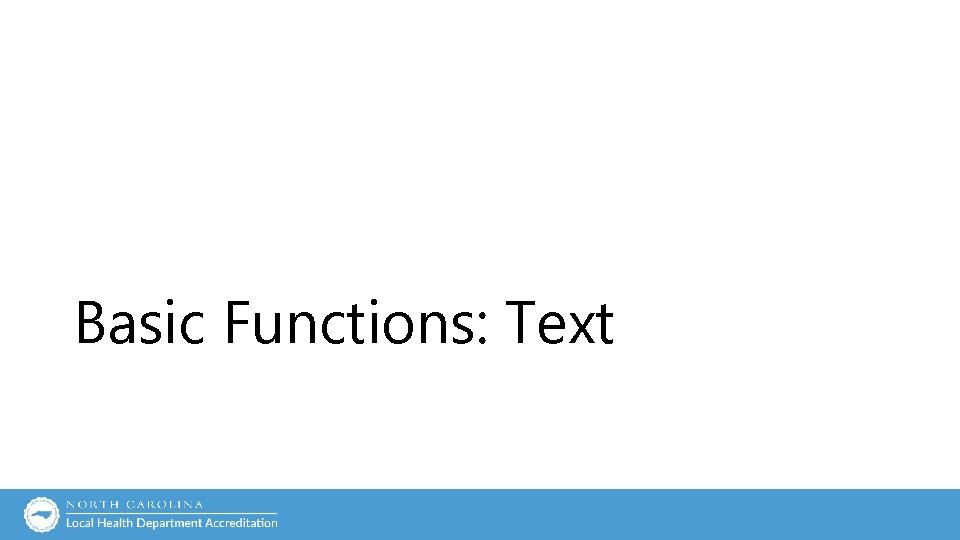 Basic Functions: Text

NORTH CAROLINA
Local Health Department Accreditation